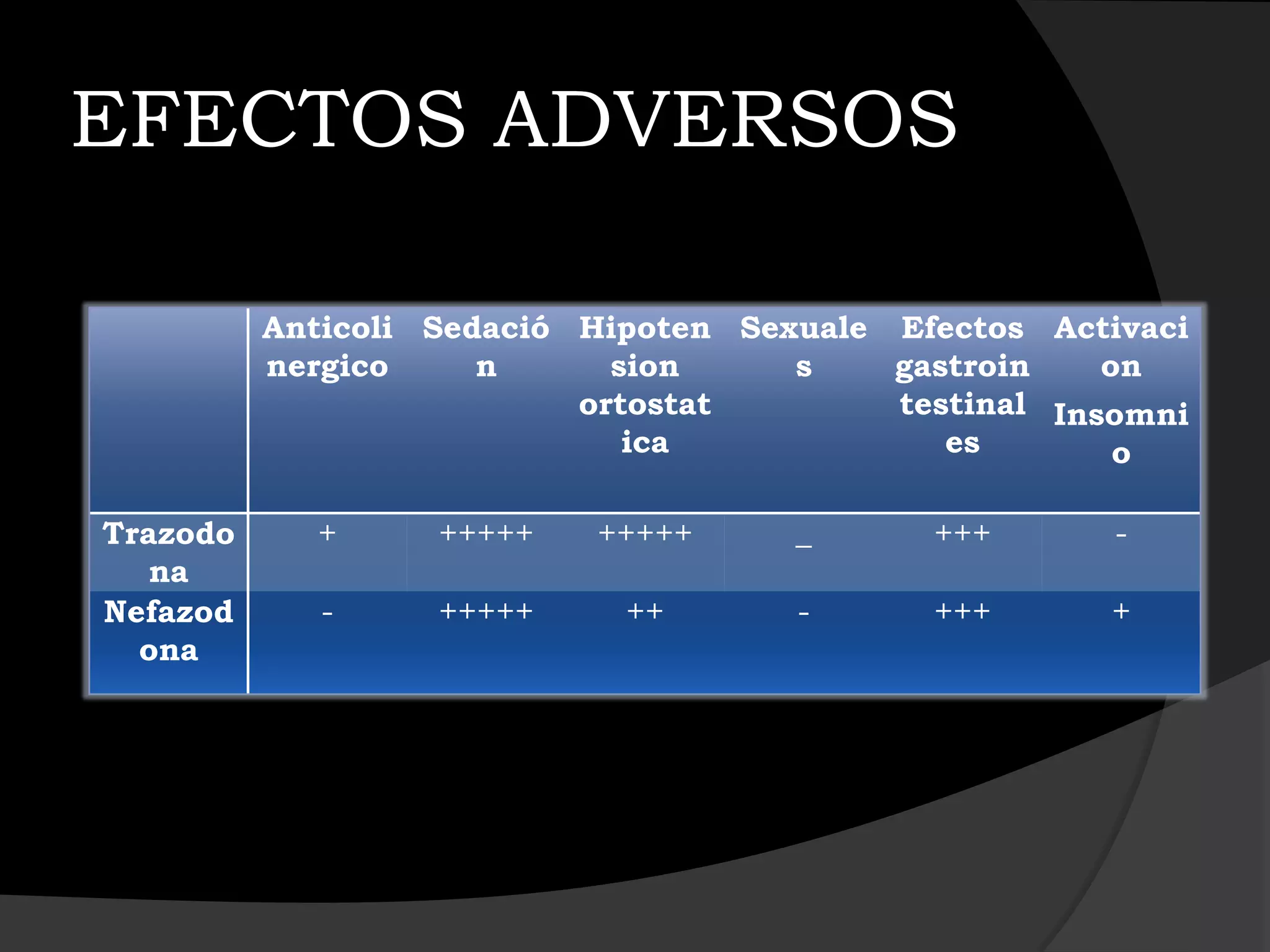 EFECTOS ADVERSOS

| | Anticolinergico | Sedación | Hipotension ortostatica | Sexuales | Efectos gastrointestinales | Activacion Insomnio |
|---|---|---|---|---|---|---|
| Trazodona | + | +++++ | +++++ | _ | +++ | - |
| Nefazodona | - | +++++ | ++ | - | +++ | + |